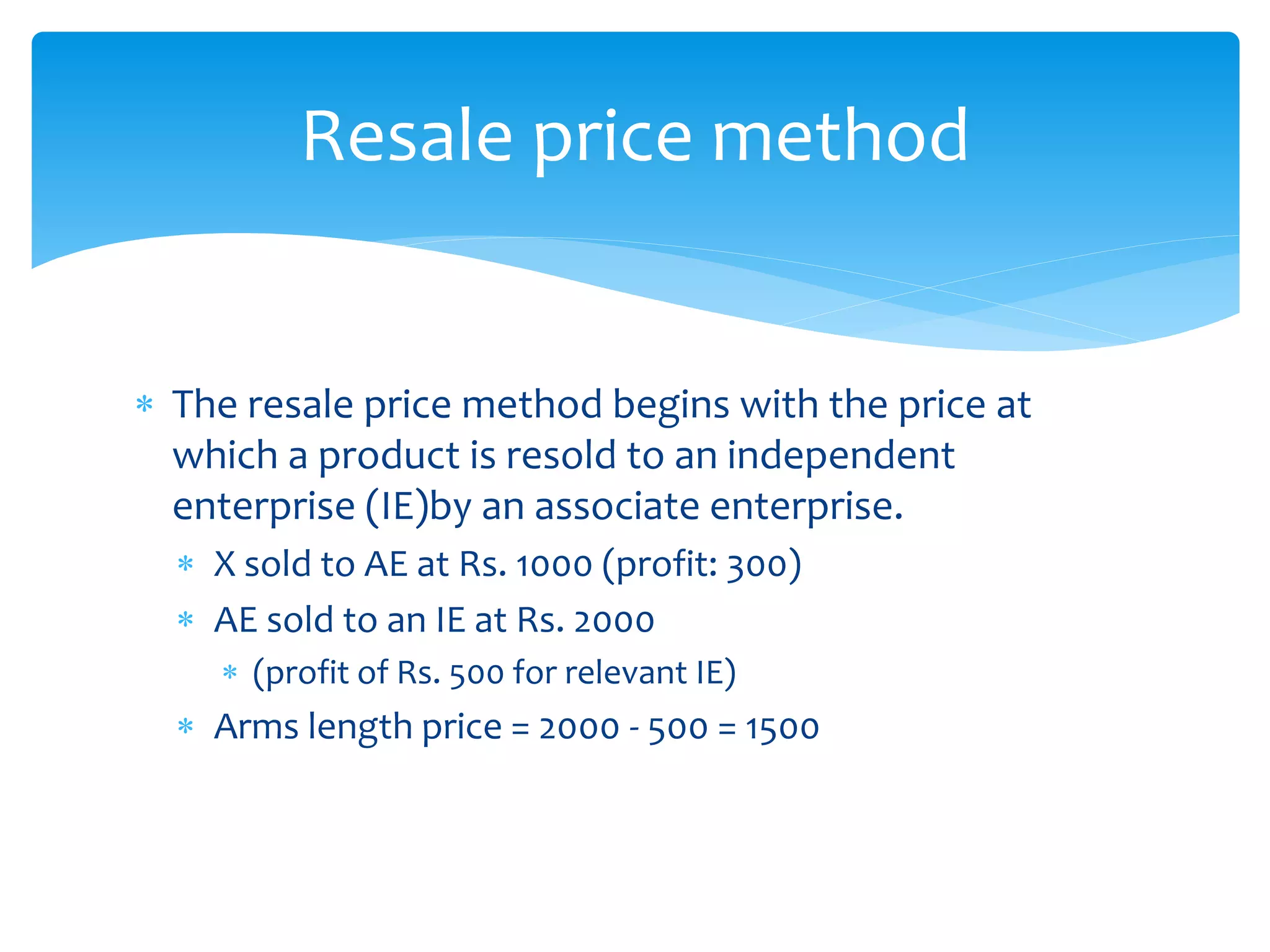 Resale price method

* The resale price method begins with the price at which a product is resold to an independent enterprise (IE)by an associate enterprise.
  * X sold to AE at Rs. 1000 (profit: 300)
  * AE sold to an IE at Rs. 2000
    * (profit of Rs. 500 for relevant IE)
  * Arms length price = 2000 - 500 = 1500